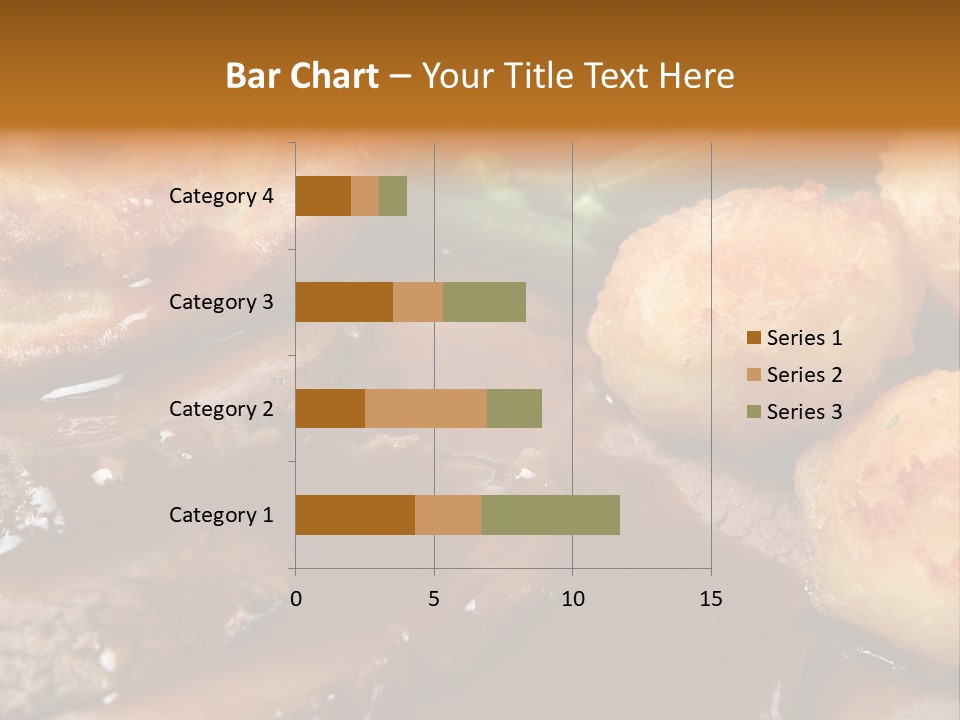 Bar Chart – Your Title Text Here

Category 4
Category 3
Category 2
Category 1

0 5 10 15

Series 1
Series 2
Series 3